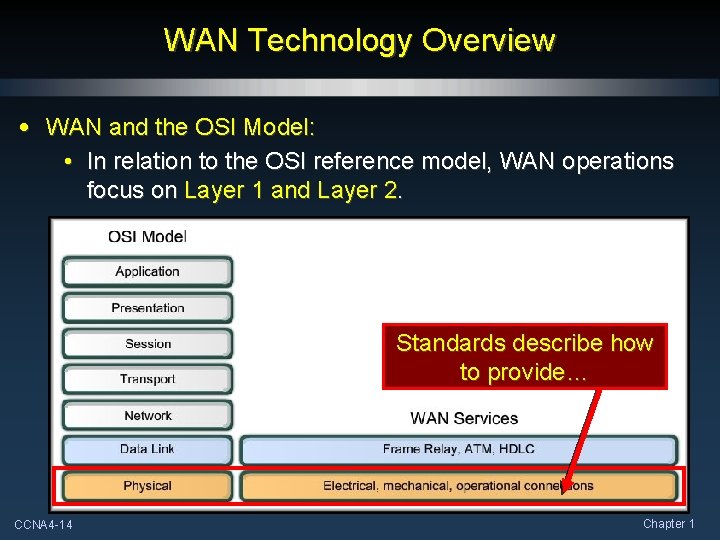 WAN Technology Overview

• WAN and the OSI Model:
  • In relation to the OSI reference model, WAN operations focus on Layer 1 and Layer 2.

OSI Model

Application

Presentation

Session

Transport

Network

Data Link

Physical

Standards describe how to provide…

WAN Services

Frame Relay, ATM, HDLC

Electrical, mechanical, operational connections

CCNA4-14

Chapter 1